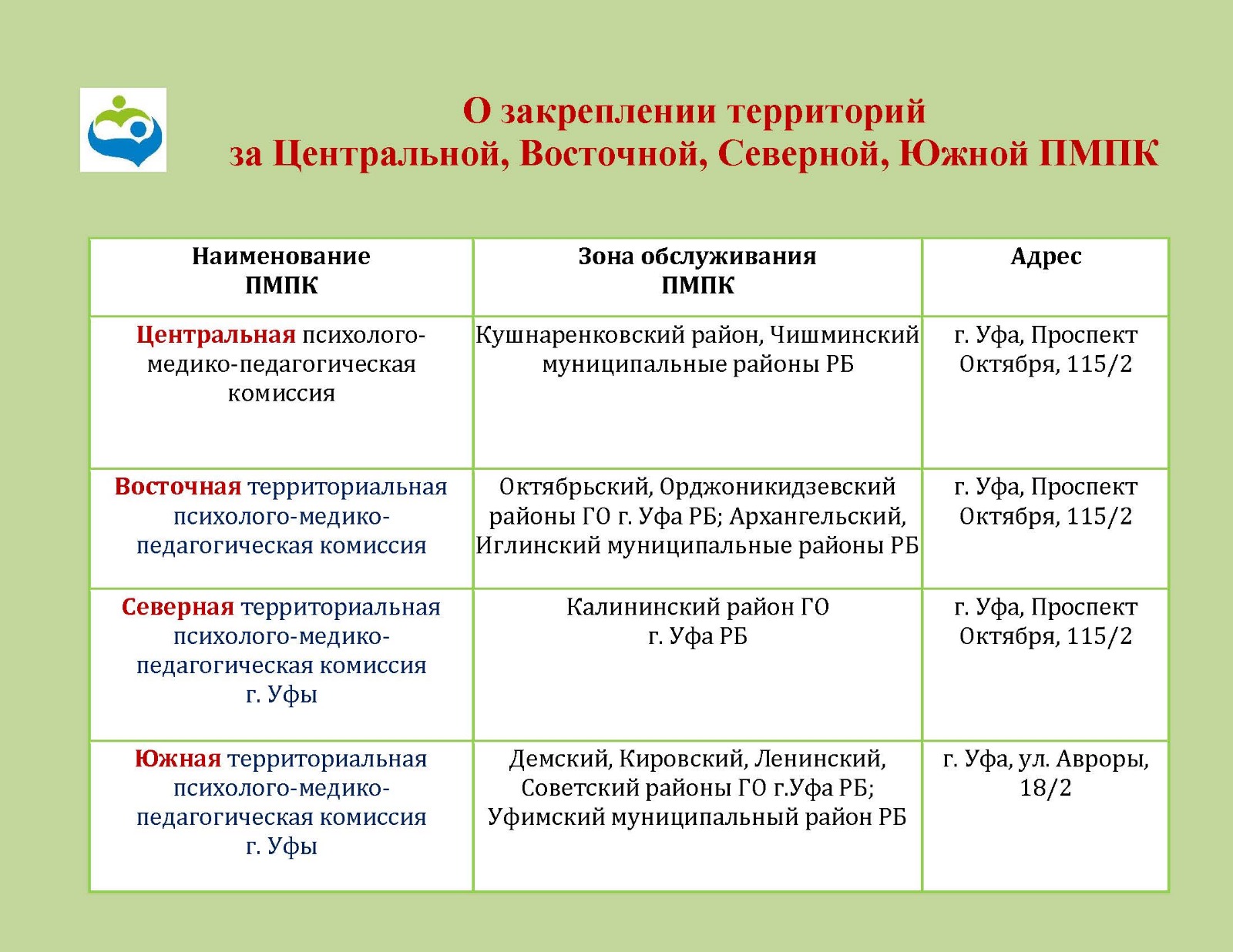 О закреплении территорий
за Центральной, Восточной, Северной, Южной ПМПК

| Наименование ПМПК | Зона обслуживания ПМПК | Адрес |
|---|---|---|
| Центральная психолого-медико-педагогическая комиссия | Кушнаренковский район, Чишминский муниципальные районы РБ | г. Уфа, Проспект Октября, 115/2 |
| Восточная территориальная психолого-медико-педагогическая комиссия | Октябрьский, Орджоникидзевский районы ГО г. Уфа РБ; Архангельский, Иглинский муниципальные районы РБ | г. Уфа, Проспект Октября, 115/2 |
| Северная территориальная психолого-медико-педагогическая комиссия г. Уфы | Калининский район ГО г. Уфа РБ | г. Уфа, Проспект Октября, 115/2 |
| Южная территориальная психолого-медико-педагогическая комиссия г. Уфы | Демский, Кировский, Ленинский, Советский районы ГО г.Уфа РБ; Уфимский муниципальный район РБ | г. Уфа, ул. Авроры, 18/2 |